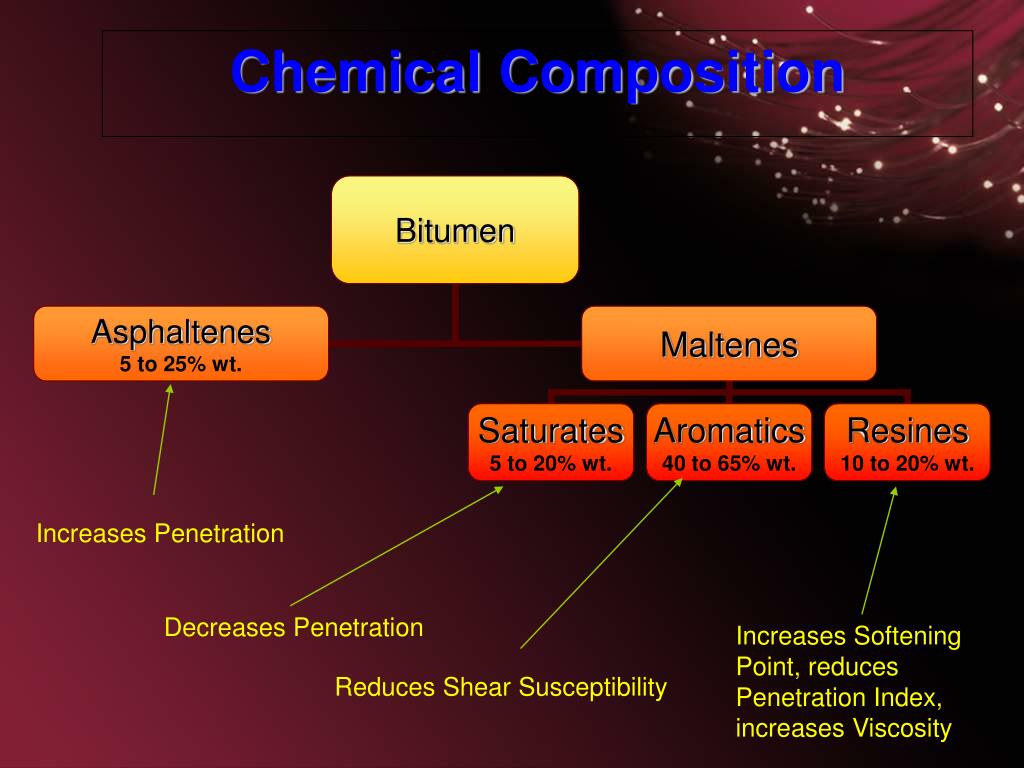 Chemical Composition

Bitumen

Asphaltenes
5 to 25% wt.

Maltenes

Saturates
5 to 20% wt.

Aromatics
40 to 65% wt.

Resines
10 to 20% wt.

Increases Penetration

Decreases Penetration

Reduces Shear Susceptibility

Increases Softening Point, reduces Penetration Index, increases Viscosity